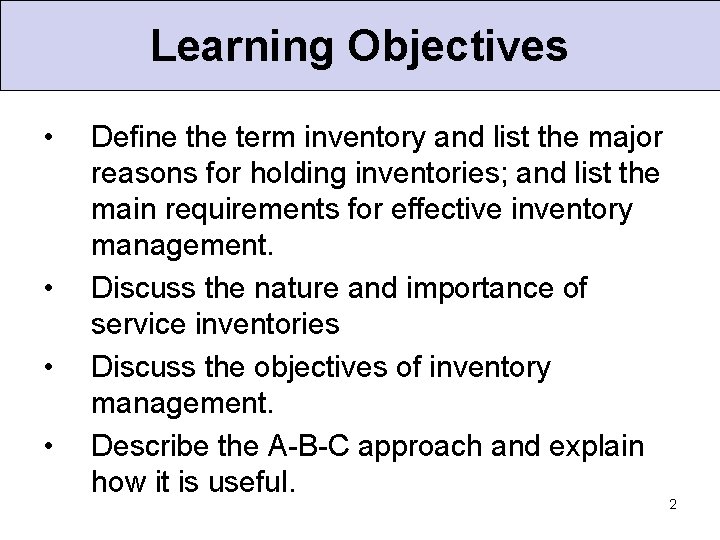 Learning Objectives

• Define the term inventory and list the major reasons for holding inventories; and list the main requirements for effective inventory management.
• Discuss the nature and importance of service inventories
• Discuss the objectives of inventory management.
• Describe the A-B-C approach and explain how it is useful.

2